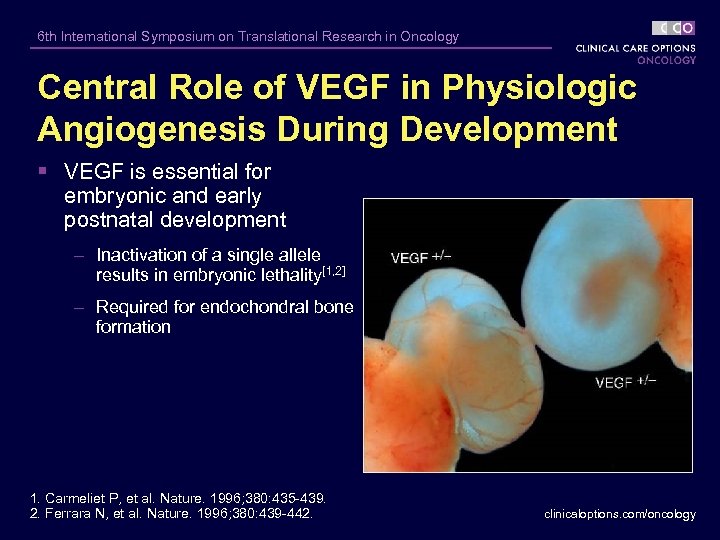 6th International Symposium on Translational Research in Oncology

CCO
CLINICAL CARE OPTIONS
ONCOLOGY

Central Role of VEGF in Physiologic Angiogenesis During Development

▪ VEGF is essential for embryonic and early postnatal development

– Inactivation of a single allele results in embryonic lethality$^{[1,2]}$

– Required for endochondral bone formation

VEGF +/−

VEGF +/−

1. Carmeliet P, et al. Nature. 1996;380:435-439.
2. Ferrara N, et al. Nature. 1996;380:439-442.

clinicaloptions.com/oncology